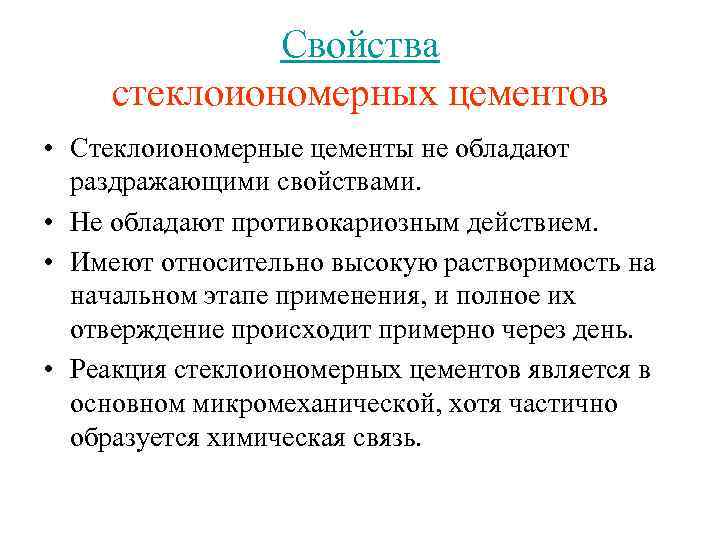 Свойства
стеклоиономерных цементов

• Стеклоиономерные цементы не обладают раздражающими свойствами.
• Не обладают противокариозным действием.
• Имеют относительно высокую растворимость на начальном этапе применения, и полное их отверждение происходит примерно через день.
• Реакция стеклоиономерных цементов является в основном микромеханической, хотя частично образуется химическая связь.